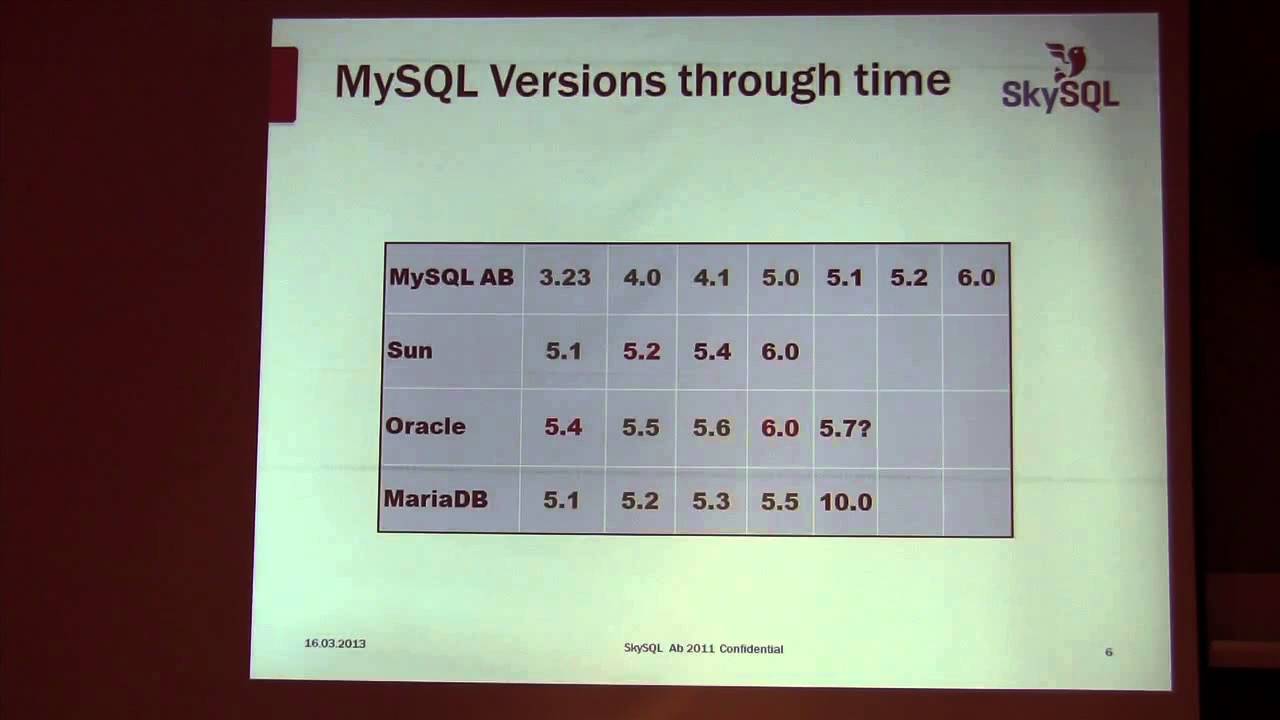 MySQL Versions through time

SkySQL

| MySQL AB | 3.23 | 4.0 | 4.1 | 5.0 | 5.1 | 5.2 | 6.0 |
|---|---|---|---|---|---|---|---|
| Sun | 5.1 | 5.2 | 5.4 | 6.0 | | | |
| Oracle | 5.4 | 5.5 | 5.6 | 6.0 | 5.7? | | |
| MariaDB | 5.1 | 5.2 | 5.3 | 5.5 | 10.0 | | |

16.03.2013

SkySQL Ab 2011 Confidential

6